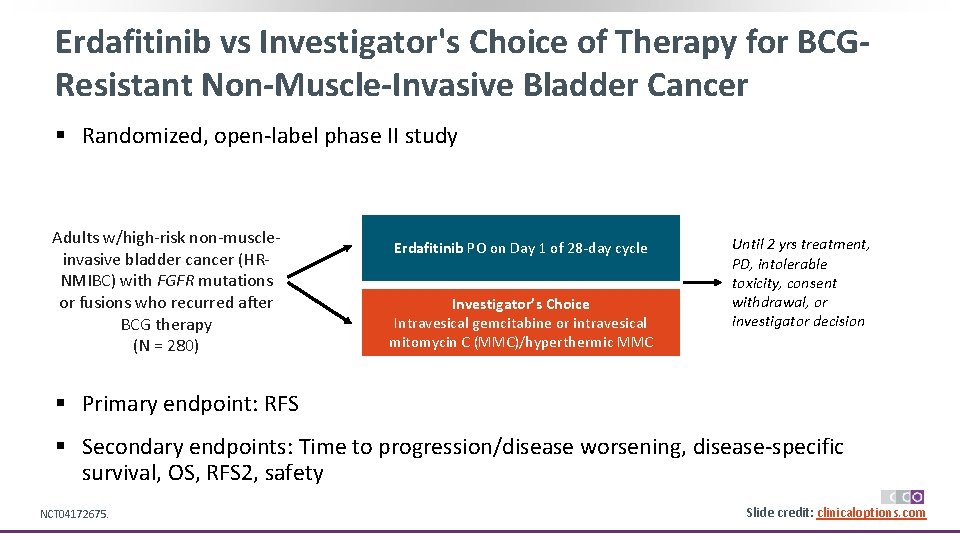 Erdafitinib vs Investigator's Choice of Therapy for BCG-Resistant Non-Muscle-Invasive Bladder Cancer

▪ Randomized, open-label phase II study

Adults w/high-risk non-muscle-invasive bladder cancer (HR-NMIBC) with FGFR mutations or fusions who recurred after BCG therapy
(N = 280)

Erdafitinib PO on Day 1 of 28-day cycle

Investigator's Choice
Intravesical gemcitabine or intravesical mitomycin C (MMC)/hyperthermic MMC

Until 2 yrs treatment, PD, intolerable toxicity, consent withdrawal, or investigator decision

▪ Primary endpoint: RFS

▪ Secondary endpoints: Time to progression/disease worsening, disease-specific survival, OS, RFS2, safety

NCT04172675.

CCO

Slide credit: clinicaloptions.com